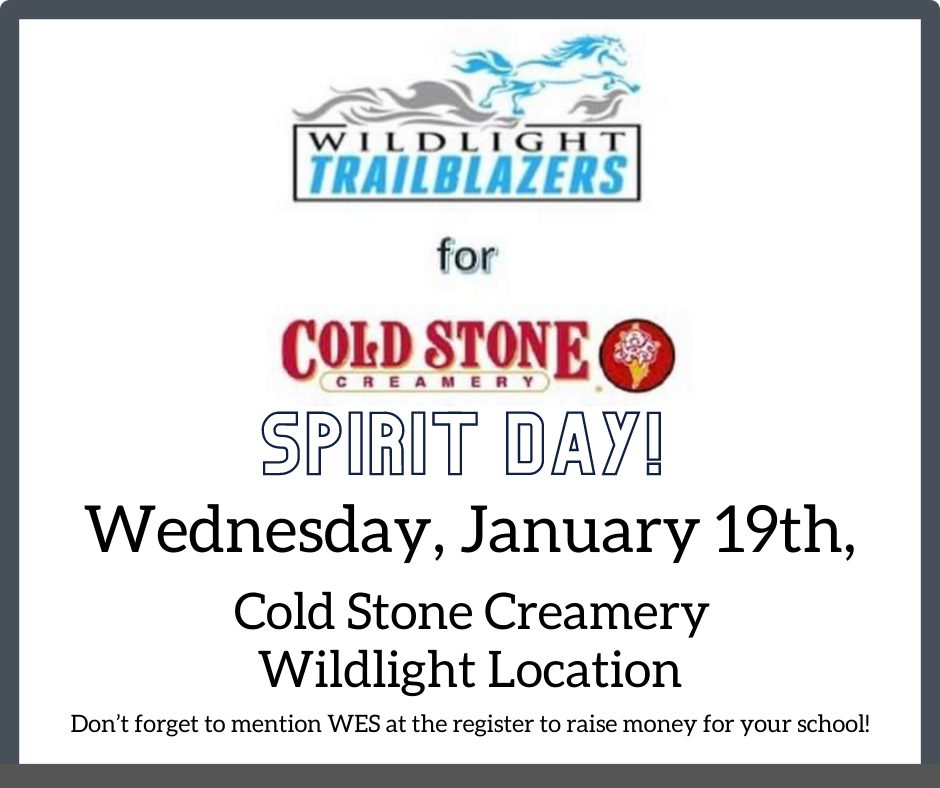 WILDLIGHT
TRAILBLAZERS

for

COLD STONE
CREAMERY

SPIRIT DAY!

Wednesday, January 19th,

Cold Stone Creamery
Wildlight Location

Don't forget to mention WES at the register to raise money for your school!